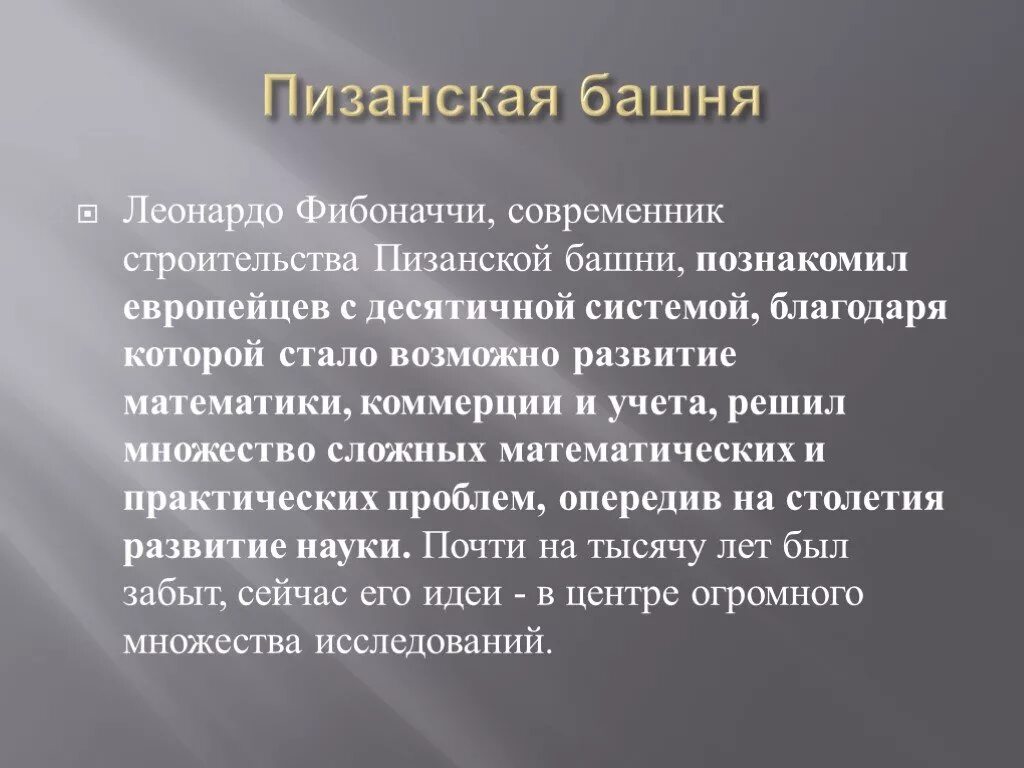 Пизанская башня

Леонардо Фибоначчи, современник строительства Пизанской башни, познакомил европейцев с десятичной системой, благодаря которой стало возможно развитие математики, коммерции и учета, решил множество сложных математических и практических проблем, опередив на столетия развитие науки. Почти на тысячу лет был забыт, сейчас его идеи - в центре огромного множества исследований.